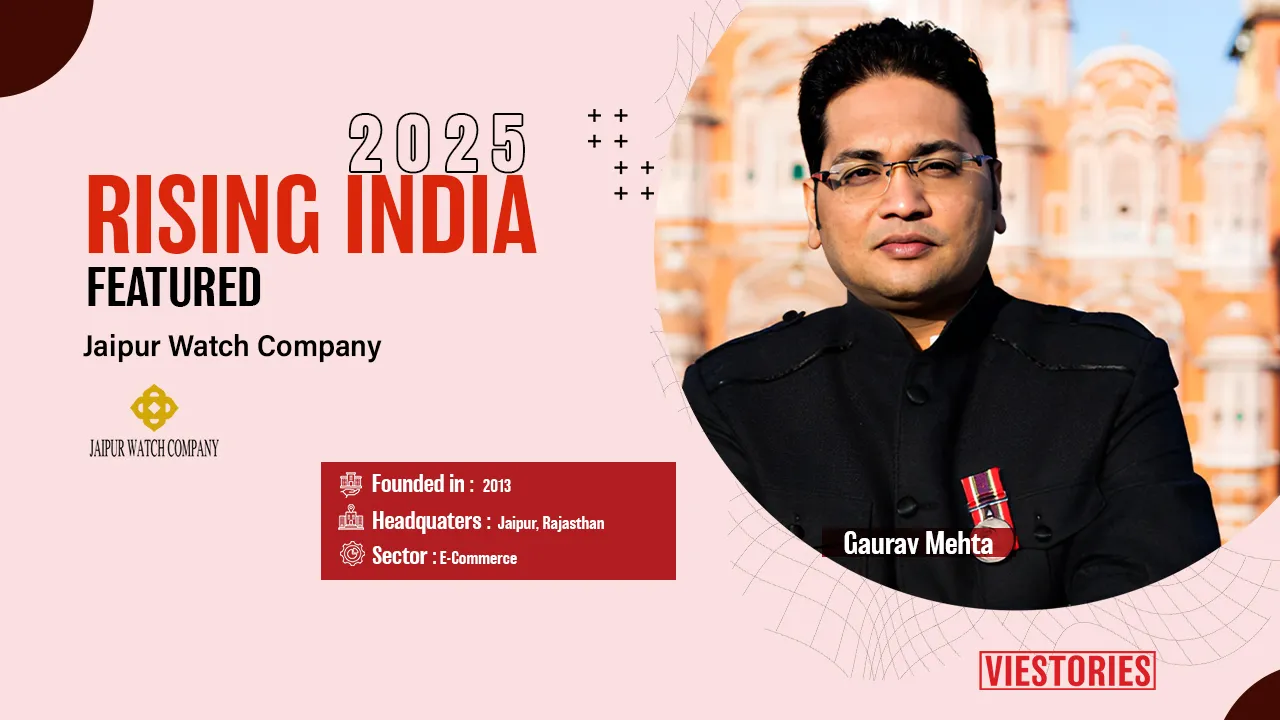 2025
RISING INDIA
FEATURED
Jaipur Watch Company

JAIPUR WATCH COMPANY

Founded in : 2013
Headquaters : Jaipur, Rajasthan
Sector : E-Commerce

Gaurav Mehta

VIESTORIES